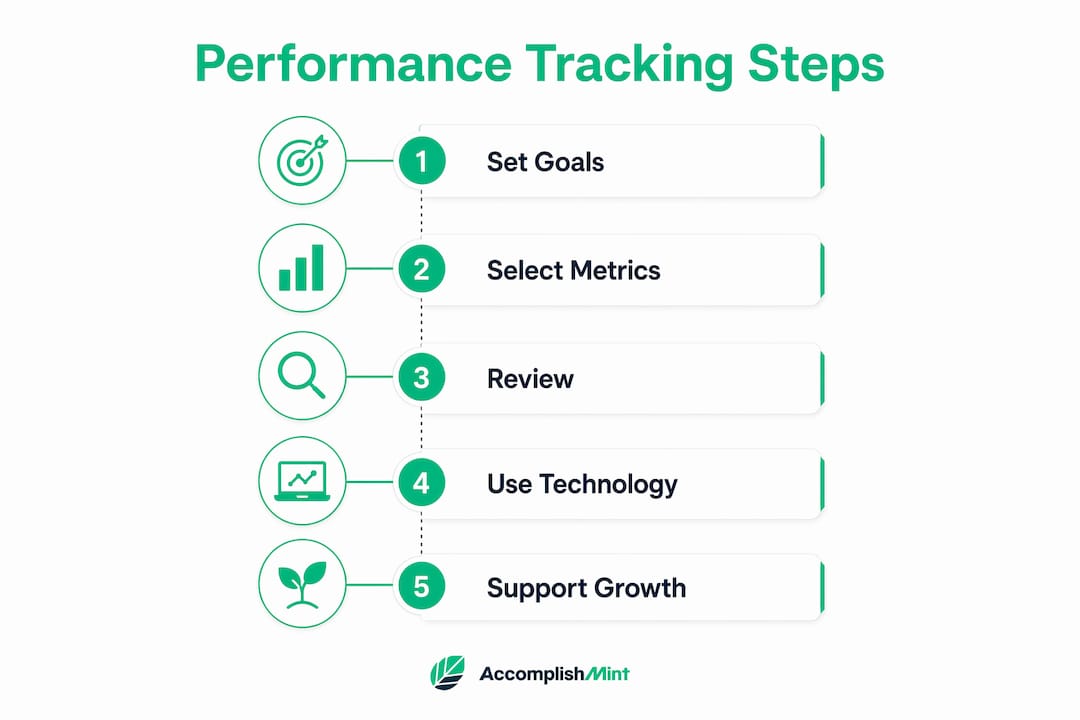 Performance Tracking Steps

1 Set Goals

2 Select Metrics

3 Review

4 Use Technology

5 Support Growth

AccomplishMint